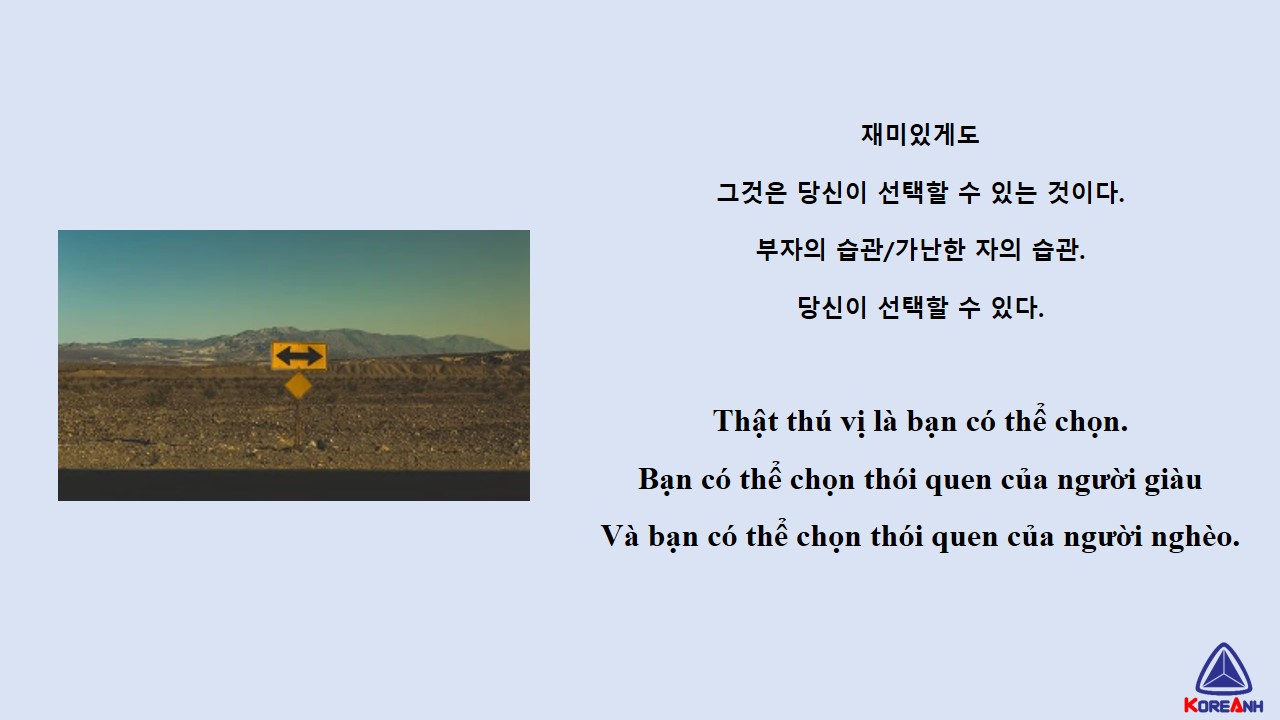 재미있게도

그것은 당신이 선택할 수 있는 것이다.

부자의 습관/가난한 자의 습관.

당신이 선택할 수 있다.

Thật thú vị là bạn có thể chọn.

Bạn có thể chọn thói quen của người giàu

Và bạn có thể chọn thói quen của người nghèo.

KOREANH